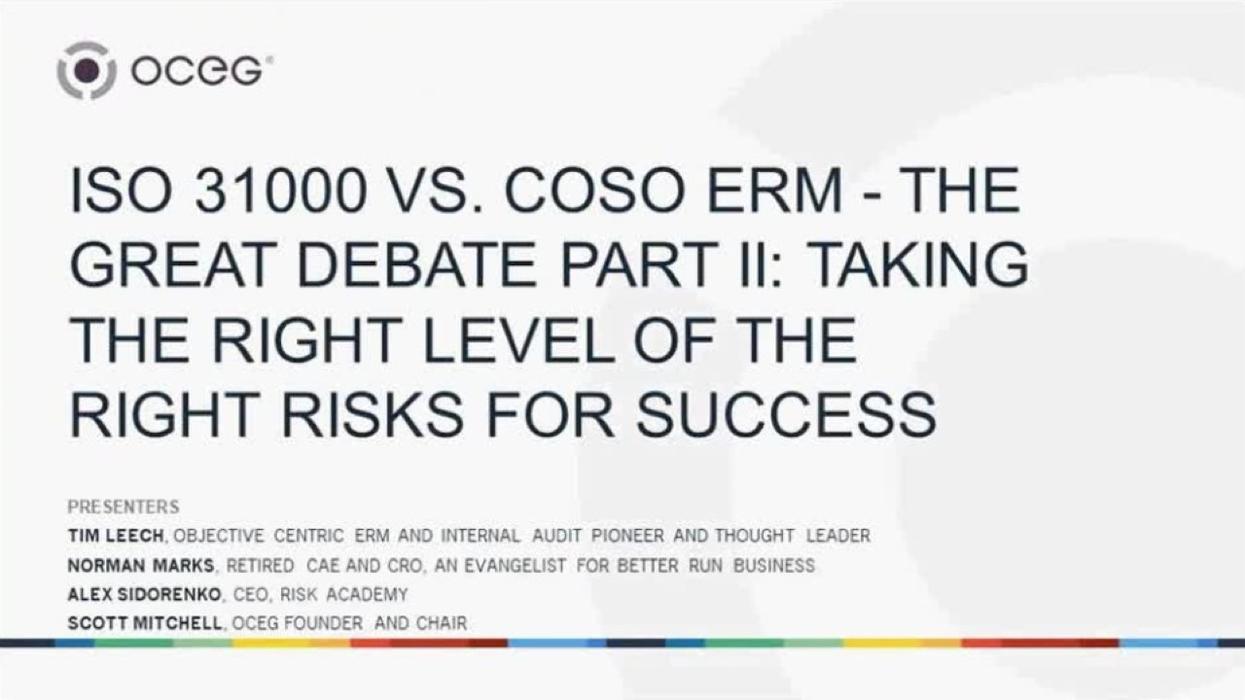 OCEG®

ISO 31000 VS. COSO ERM - THE GREAT DEBATE PART II: TAKING THE RIGHT LEVEL OF THE RIGHT RISKS FOR SUCCESS

PRESENTERS
TIM LEECH, OBJECTIVE CENTRIC ERM AND INTERNAL AUDIT PIONEER AND THOUGHT LEADER
NORMAN MARKS, RETIRED CAE AND CRO, AN EVANGELIST FOR BETTER RUN BUSINESS
ALEX SIDORENKO, CEO, RISK ACADEMY
SCOTT MITCHELL, OCEG FOUNDER AND CHAIR